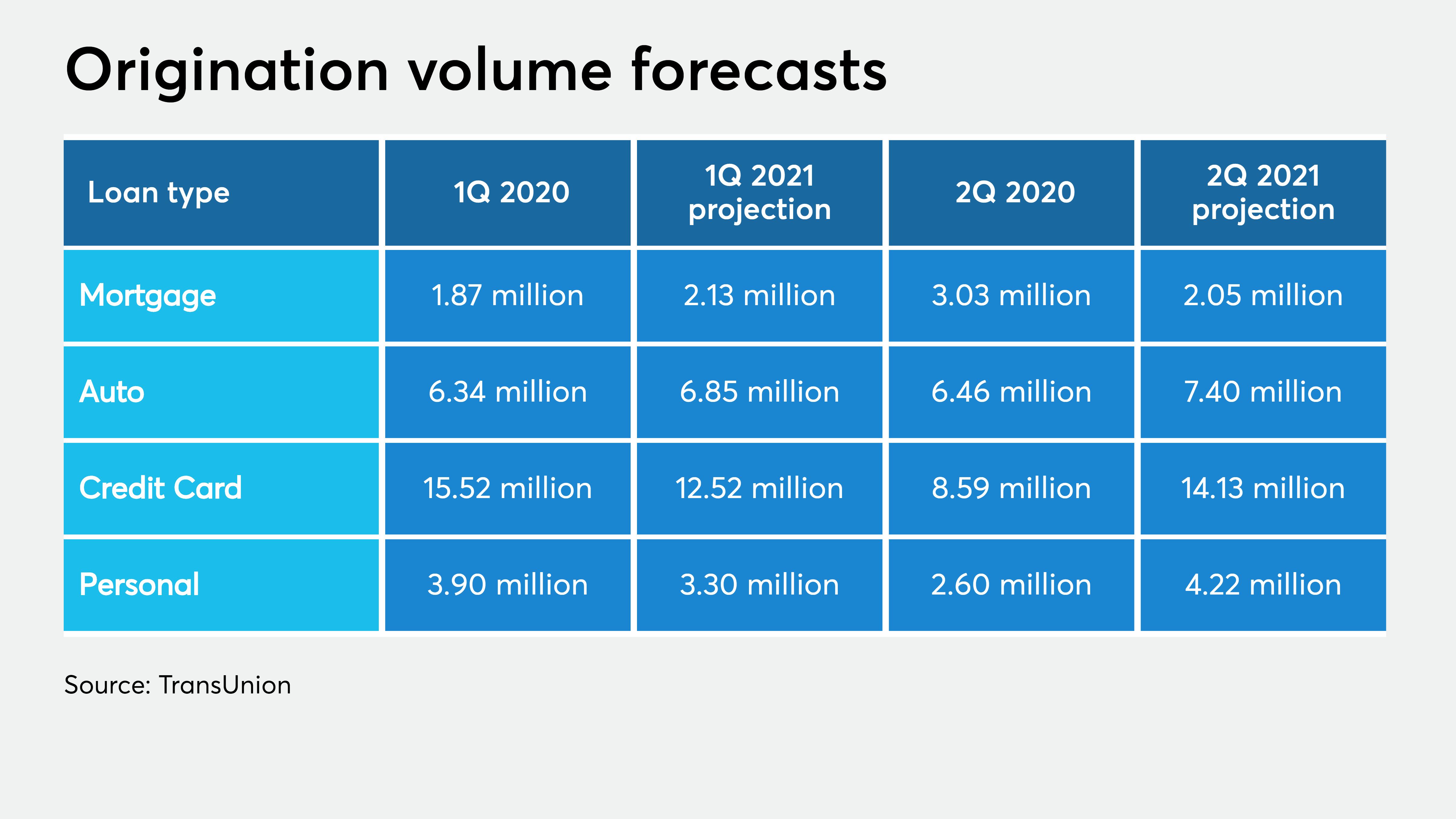 Origination volume forecasts

| Loan type | 1Q 2020 | 1Q 2021 projection | 2Q 2020 | 2Q 2021 projection |
|---|---|---|---|---|
| Mortgage | 1.87 million | 2.13 million | 3.03 million | 2.05 million |
| Auto | 6.34 million | 6.85 million | 6.46 million | 7.40 million |
| Credit Card | 15.52 million | 12.52 million | 8.59 million | 14.13 million |
| Personal | 3.90 million | 3.30 million | 2.60 million | 4.22 million |

Source: TransUnion